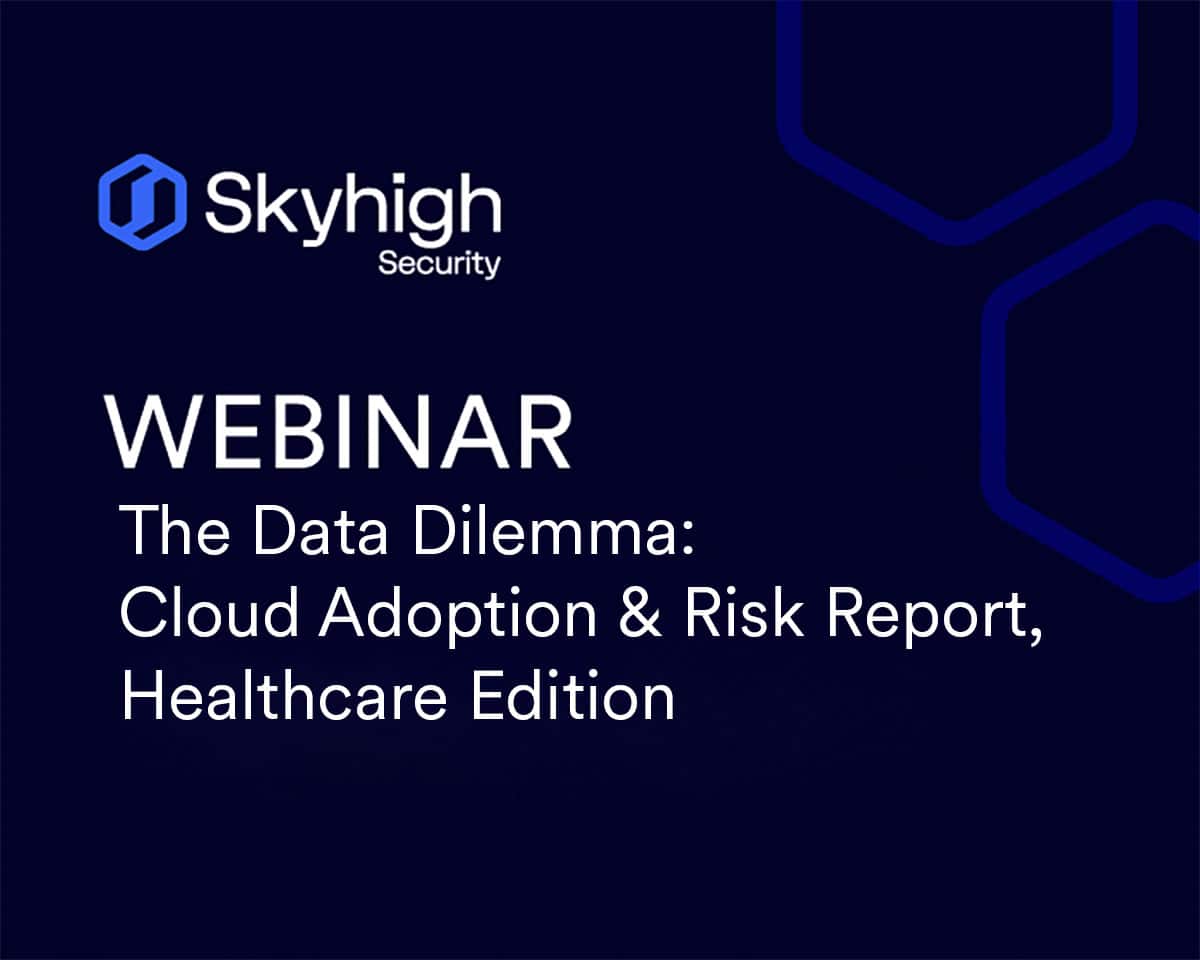 Skyhigh
Security

WEBINAR

The Data Dilemma:
Cloud Adoption & Risk Report,
Healthcare Edition